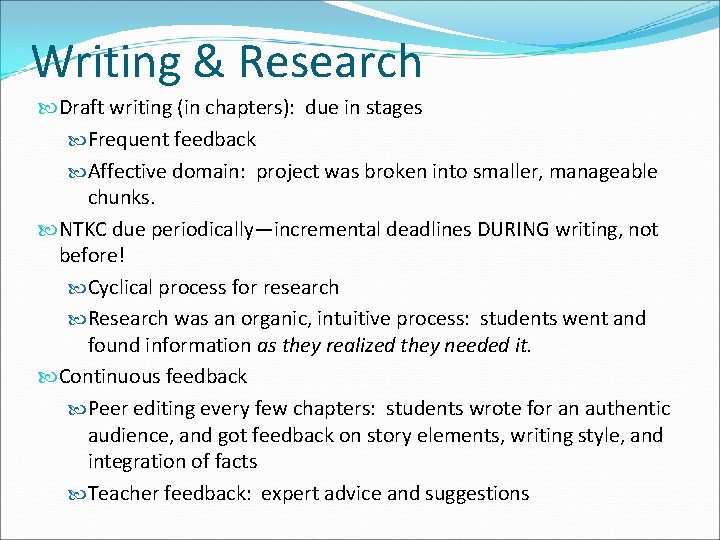 Writing & Research

Draft writing (in chapters): due in stages

Frequent feedback

Affective domain: project was broken into smaller, manageable chunks.

NTKC due periodically—incremental deadlines DURING writing, not before!

Cyclical process for research

Research was an organic, intuitive process: students went and found information as they realized they needed it.

Continuous feedback

Peer editing every few chapters: students wrote for an authentic audience, and got feedback on story elements, writing style, and integration of facts

Teacher feedback: expert advice and suggestions